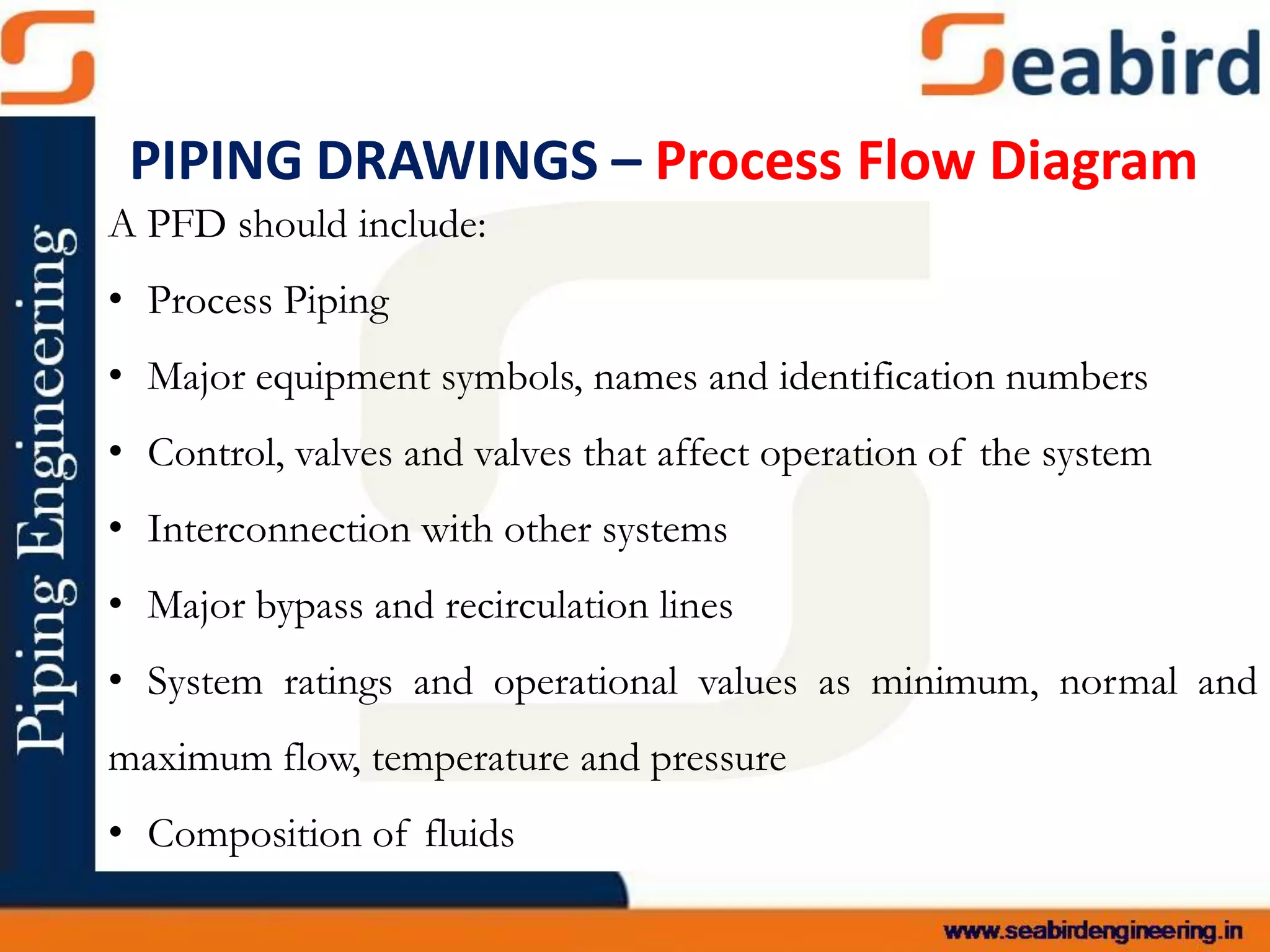 Seabird

Piping Engineering

PIPING DRAWINGS – Process Flow Diagram

A PFD should include:

• Process Piping

• Major equipment symbols, names and identification numbers

• Control, valves and valves that affect operation of the system

• Interconnection with other systems

• Major bypass and recirculation lines

• System ratings and operational values as minimum, normal and maximum flow, temperature and pressure

• Composition of fluids

www.seabirdengineering.in